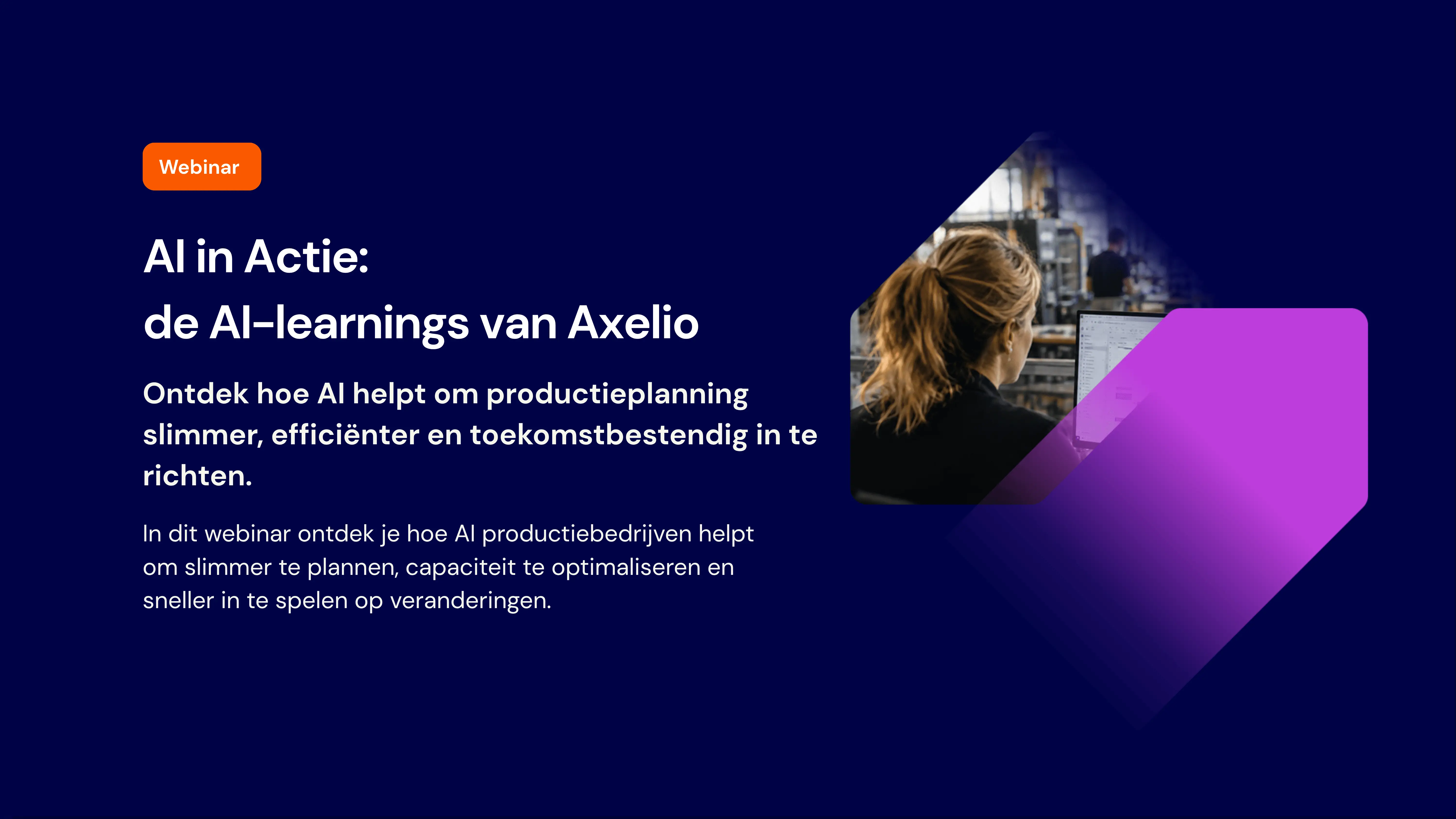 Webinar

AI in Actie:
de AI-learnings van Axelio

Ontdek hoe AI helpt om productieplanning slimmer, efficiënter en toekomstbestendig in te richten.

In dit webinar ontdek je hoe AI productiebedrijven helpt om slimmer te plannen, capaciteit te optimaliseren en sneller in te spelen op veranderingen.